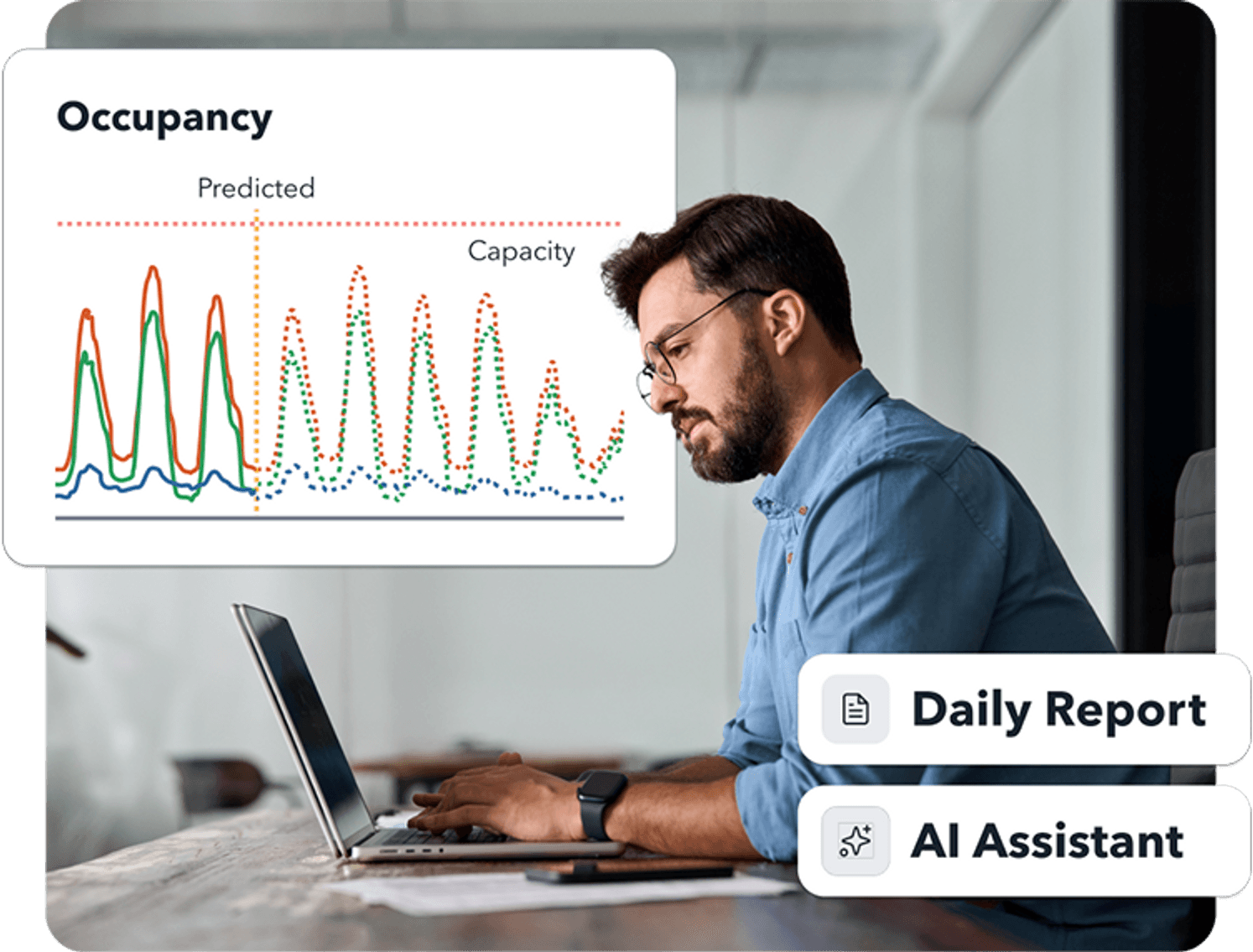 Occupancy

Predicted

Capacity

Daily Report

AI Assistant